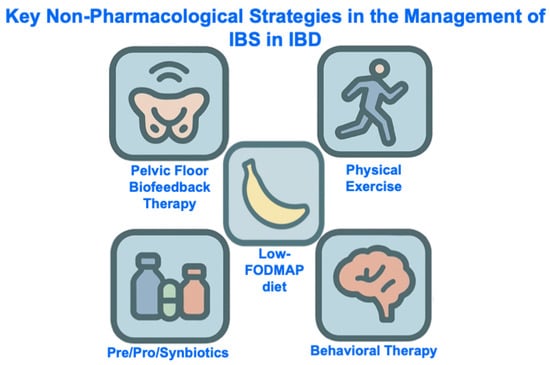 Key Non-Pharmacological Strategies in the Management of IBS in IBD

Pelvic Floor Biofeedback Therapy

Physical Exercise

Low-FODMAP diet

Pre/Pro/Synbiotics

Behavioral Therapy